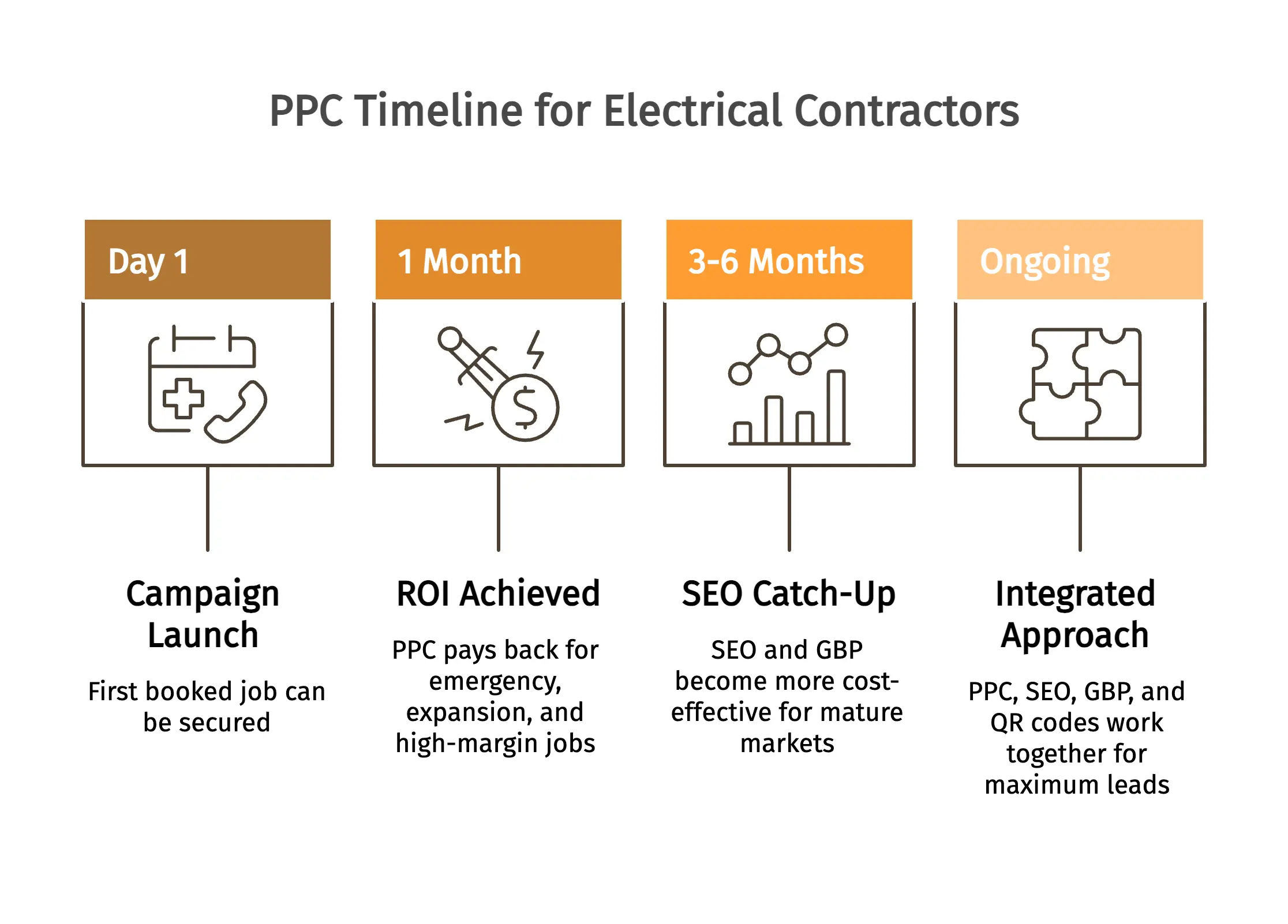 PPC Timeline for Electrical Contractors

Day 1

Campaign Launch

First booked job can be secured

1 Month

ROI Achieved

PPC pays back for emergency, expansion, and high-margin jobs

3-6 Months

SEO Catch-Up

SEO and GBP become more cost-effective for mature markets

Ongoing

Integrated Approach

PPC, SEO, GBP, and QR codes work together for maximum leads